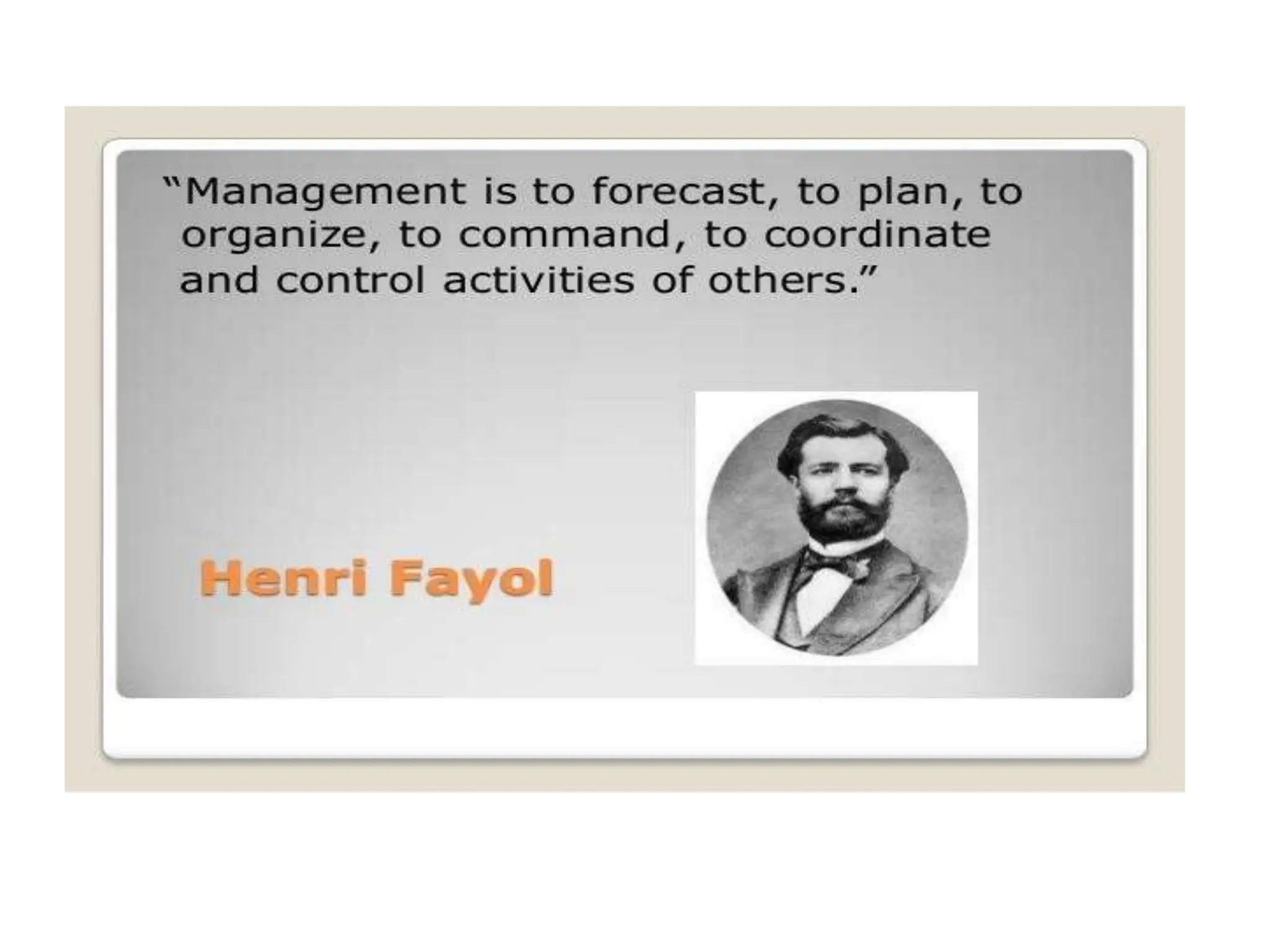 “Management is to forecast, to plan, to organize, to command, to coordinate and control activities of others.”

Henri Fayol